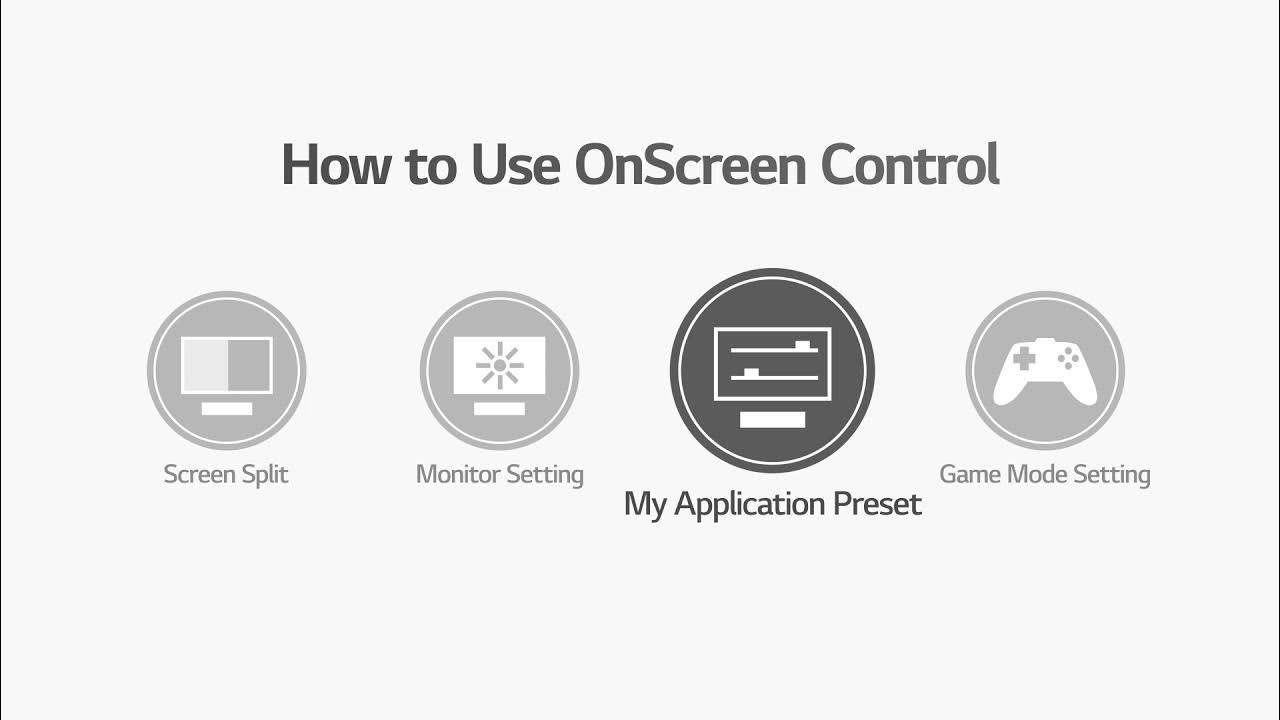 How to Use OnScreen Control

Screen Split

Monitor Setting

My Application Preset

Game Mode Setting